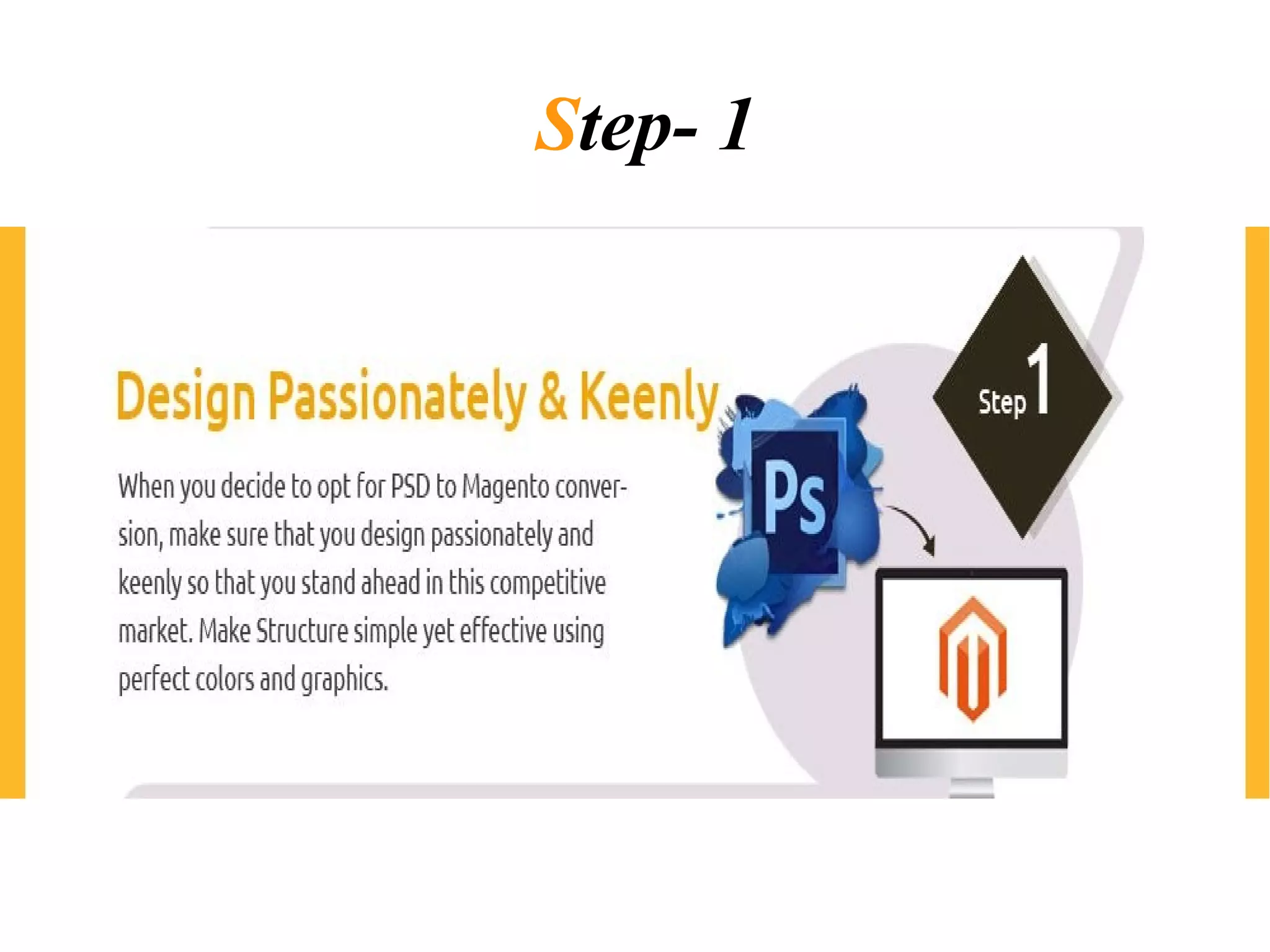 Step- 1

Design Passionately & Keenly

When you decide to opt for PSD to Magento conversion, make sure that you design passionately and keenly so that you stand ahead in this competitive market. Make Structure simple yet effective using perfect colors and graphics.

Ps

Step 1